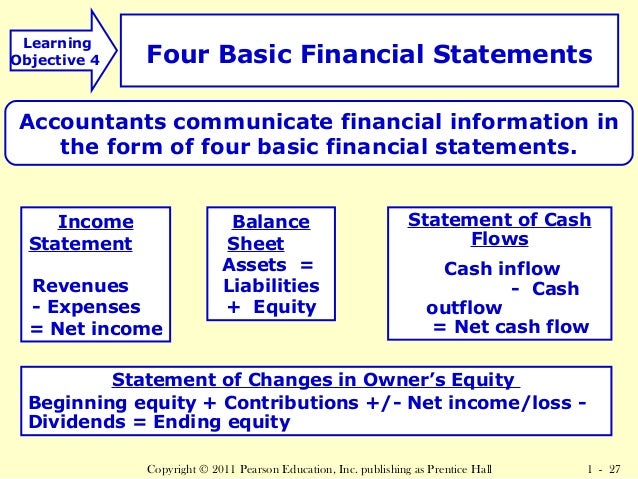 Learning Objective 4

Four Basic Financial Statements

Accountants communicate financial information in the form of four basic financial statements.

Income Statement

Revenues
- Expenses
= Net income

Balance Sheet
Assets = Liabilities + Equity

Statement of Cash Flows

Cash inflow - Cash outflow = Net cash flow

Statement of Changes in Owner's Equity
Beginning equity + Contributions +/- Net income/loss - Dividends = Ending equity

Copyright © 2011 Pearson Education, Inc. publishing as Prentice Hall

1 - 27